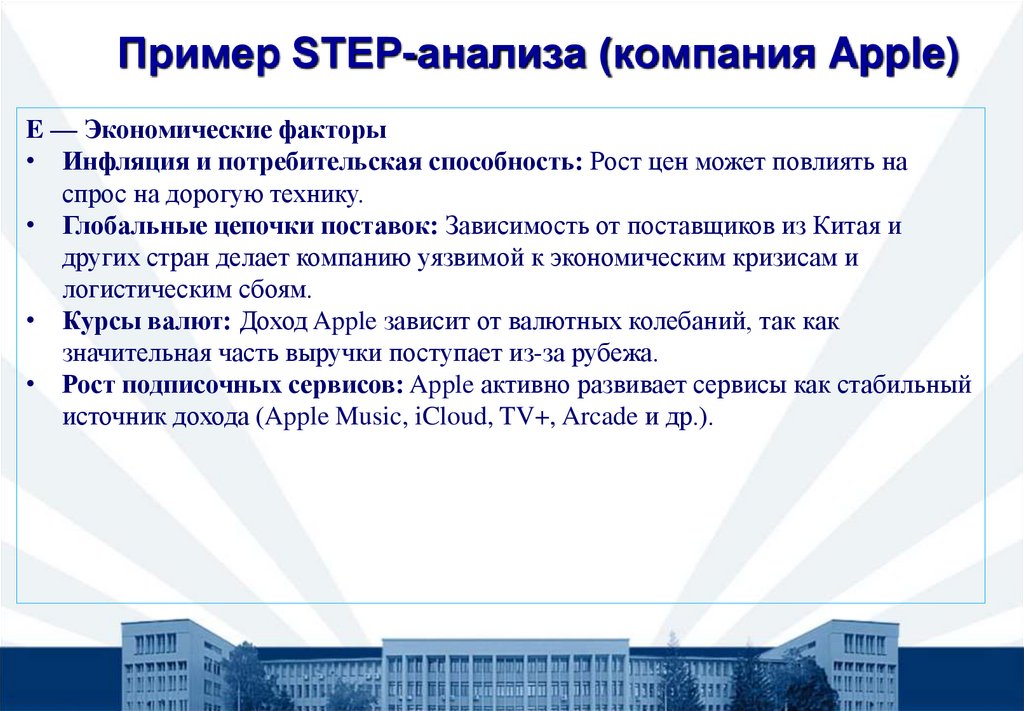 Пример STEP-анализа (компания Apple)

E — Экономические факторы

• Инфляция и потребительская способность: Рост цен может повлиять на спрос на дорогую технику.
• Глобальные цепочки поставок: Зависимость от поставщиков из Китая и других стран делает компанию уязвимой к экономическим кризисам и логистическим сбоям.
• Курсы валют: Доход Apple зависит от валютных колебаний, так как значительная часть выручки поступает из-за рубежа.
• Рост подписочных сервисов: Apple активно развивает сервисы как стабильный источник дохода (Apple Music, iCloud, TV+, Arcade и др.).